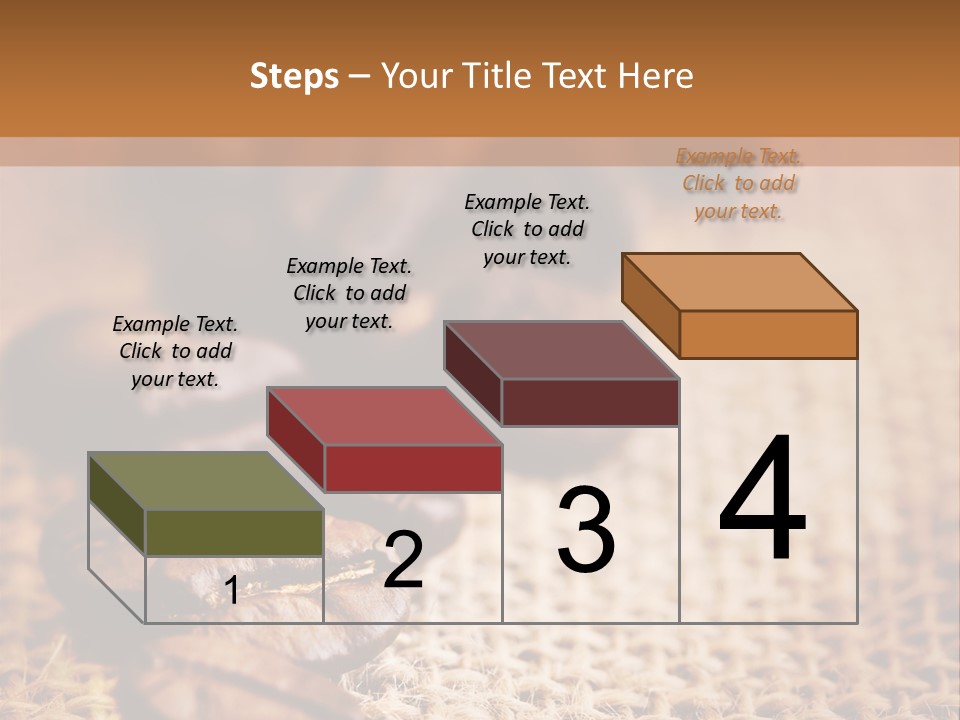 Steps – Your Title Text Here

Example Text. Click to add your text.

Example Text. Click to add your text.

Example Text. Click to add your text.

Example Text. Click to add your text.

1

2

3

4